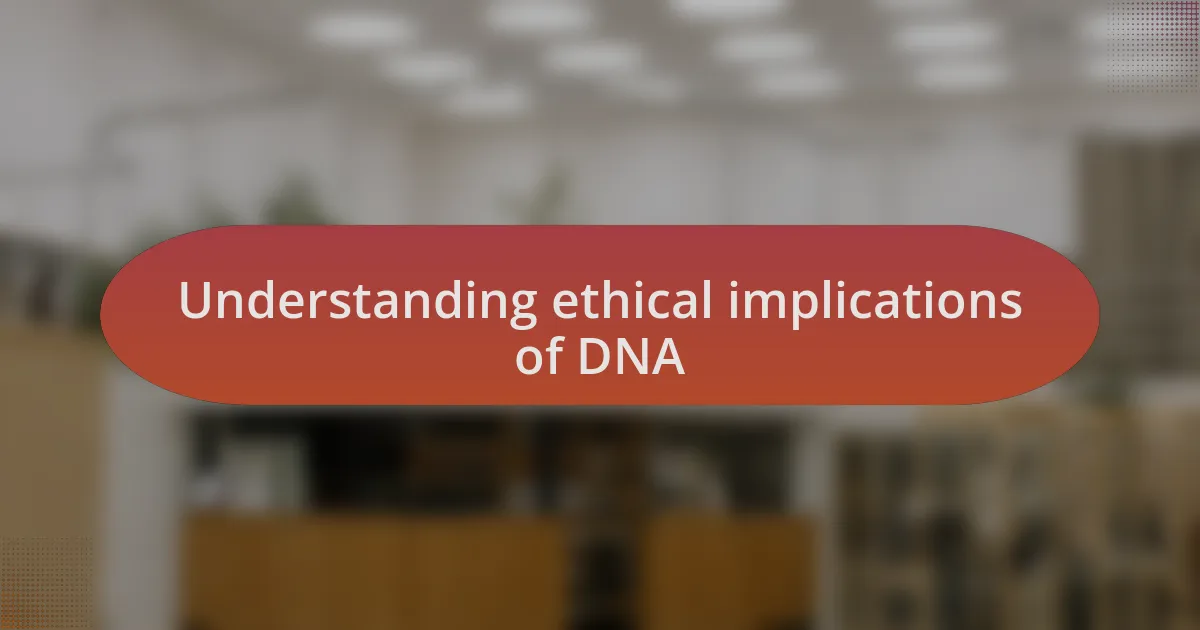 Understanding ethical implications of DNA